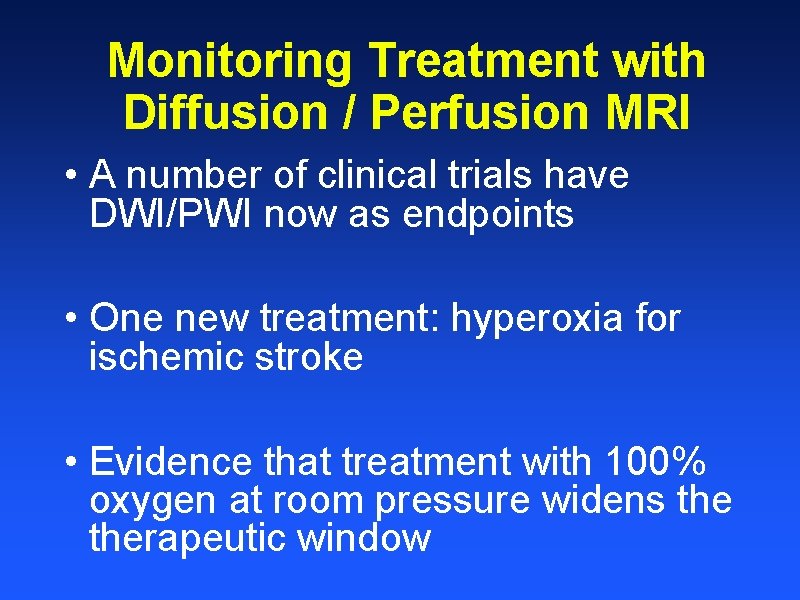 Monitoring Treatment with Diffusion / Perfusion MRI

• A number of clinical trials have DWI/PWI now as endpoints

• One new treatment: hyperoxia for ischemic stroke

• Evidence that treatment with 100% oxygen at room pressure widens the therapeutic window